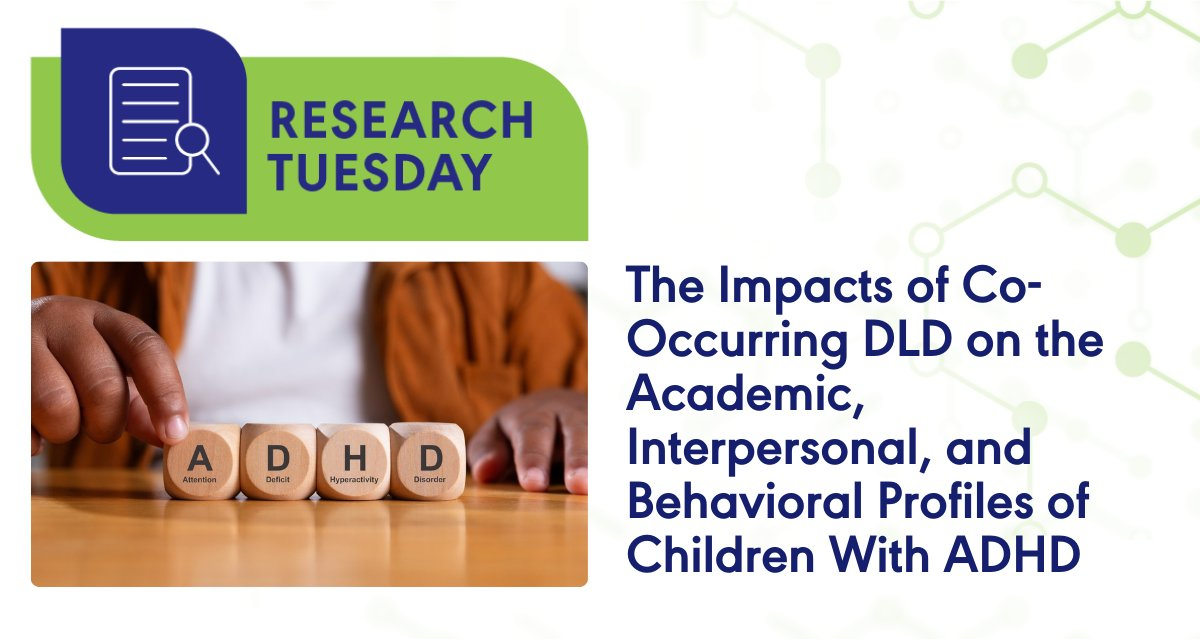 RESEARCH TUESDAY

A Attention
D Deficit
H Hyperactivity
D Disorder

The Impacts of Co-Occurring DLD on the Academic, Interpersonal, and Behavioral Profiles of Children With ADHD